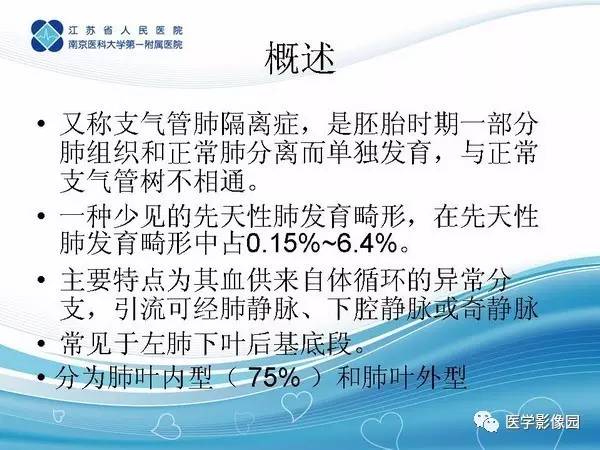 江苏省人民医院
南京医科大学第一附属医院

概述

• 又称支气管肺隔离症，是胚胎时期一部分肺组织和正常肺分离而单独发育，与正常支气管树不相通。

• 一种少见的先天性肺发育畸形，在先天性肺发育畸形中占0.15%~6.4%。

• 主要特点为其血供来自体循环的异常分支，引流可经肺静脉、下腔静脉或奇静脉

• 常见于左肺下叶后基底段。

• 分为肺叶内型（ 75% ）和肺叶外型

医学影像园